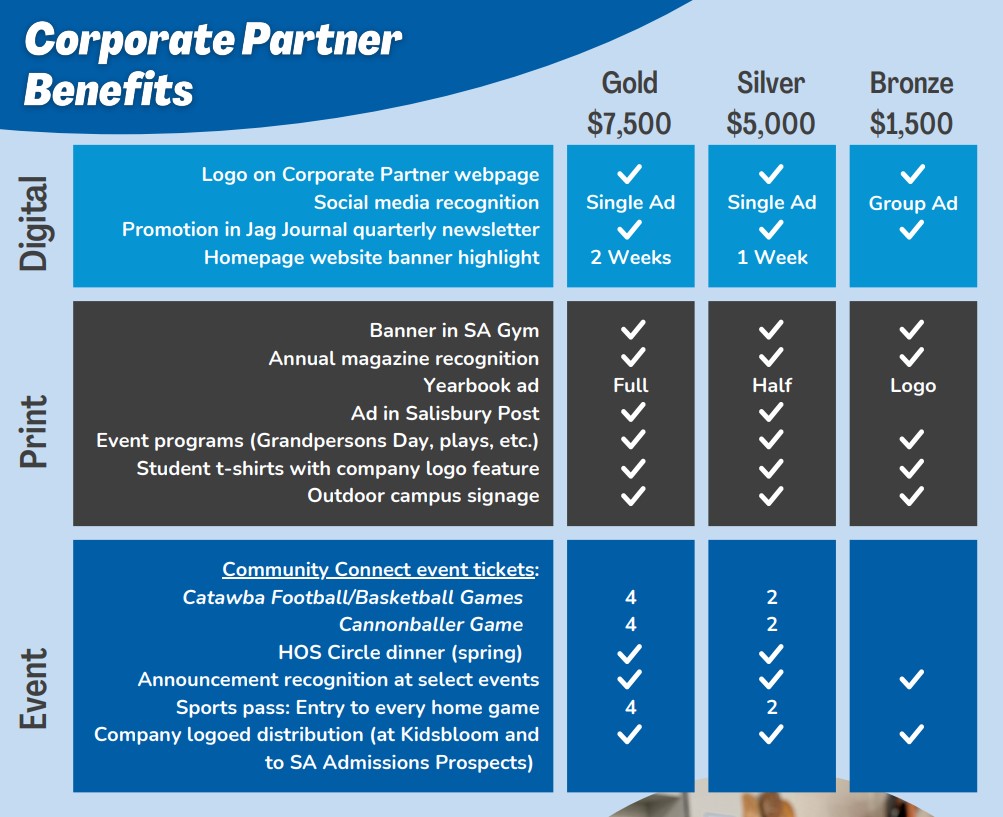 Corporate Partner Benefits

| | | Gold $7,500 | Silver $5,000 | Bronze $1,500 |
|---|---|---|---|---|
| Digital | Logo on Corporate Partner webpage | ✓ | ✓ | ✓ |
| | Social media recognition | Single Ad | Single Ad | Group Ad |
| | Promotion in Jag Journal quarterly newsletter | ✓ | ✓ | ✓ |
| | Homepage website banner highlight | 2 Weeks | 1 Week | |
| Print | Banner in SA Gym | ✓ | ✓ | ✓ |
| | Annual magazine recognition | ✓ | ✓ | ✓ |
| | Yearbook ad | Full | Half | Logo |
| | Ad in Salisbury Post | ✓ | ✓ | |
| | Event programs (Grandpersons Day, plays, etc.) | ✓ | ✓ | ✓ |
| | Student t-shirts with company logo feature | ✓ | ✓ | ✓ |
| | Outdoor campus signage | ✓ | ✓ | ✓ |
| Event | Community Connect event tickets: | | | |
| | Catawba Football/Basketball Games | 4 | 2 | |
| | Cannonballer Game | 4 | 2 | |
| | HOS Circle dinner (spring) | ✓ | ✓ | |
| | Announcement recognition at select events | ✓ | ✓ | ✓ |
| | Sports pass: Entry to every home game | 4 | 2 | |
| | Company logoed distribution (at Kidsbloom and to SA Admissions Prospects) | ✓ | ✓ | ✓ |